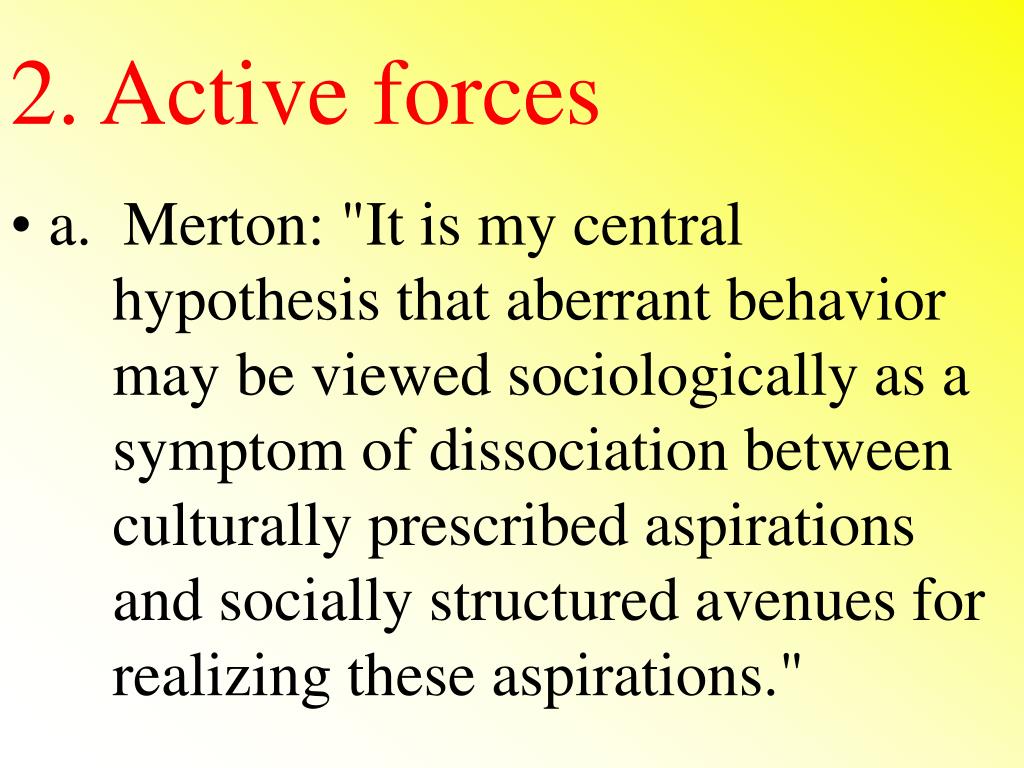 2. Active forces

• a. Merton: "It is my central hypothesis that aberrant behavior may be viewed sociologically as a symptom of dissociation between culturally prescribed aspirations and socially structured avenues for realizing these aspirations."